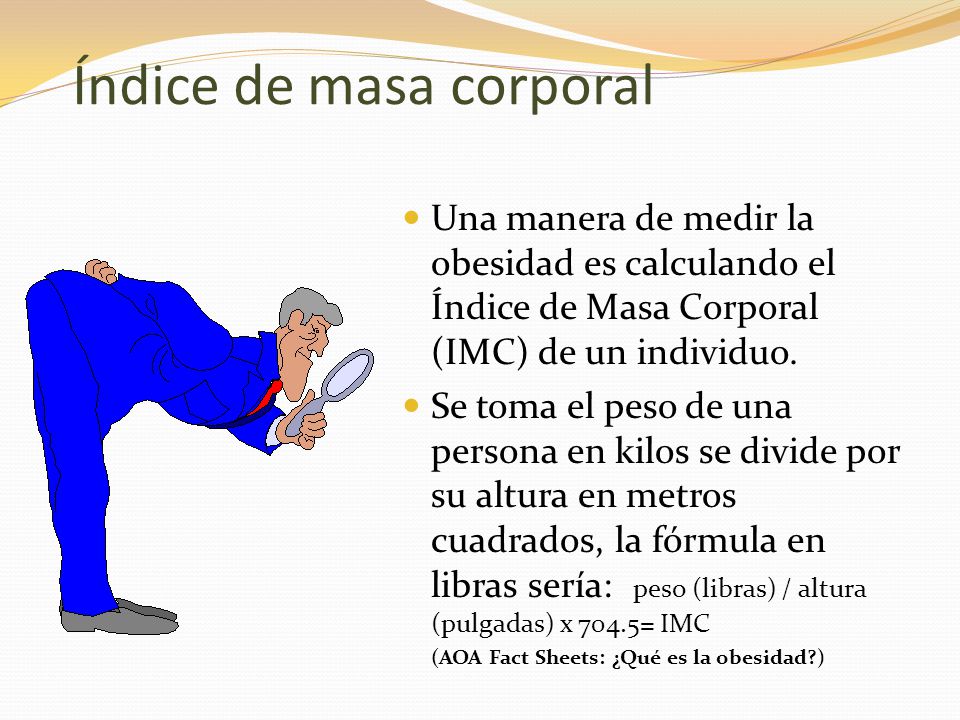 Índice de masa corporal

- Una manera de medir la obesidad es calculando el Índice de Masa Corporal (IMC) de un individuo.
- Se toma el peso de una persona en kilos se divide por su altura en metros cuadrados, la fórmula en libras sería: peso (libras) / altura (pulgadas) x 704.5= IMC (AOA Fact Sheets: ¿Qué es la obesidad?)